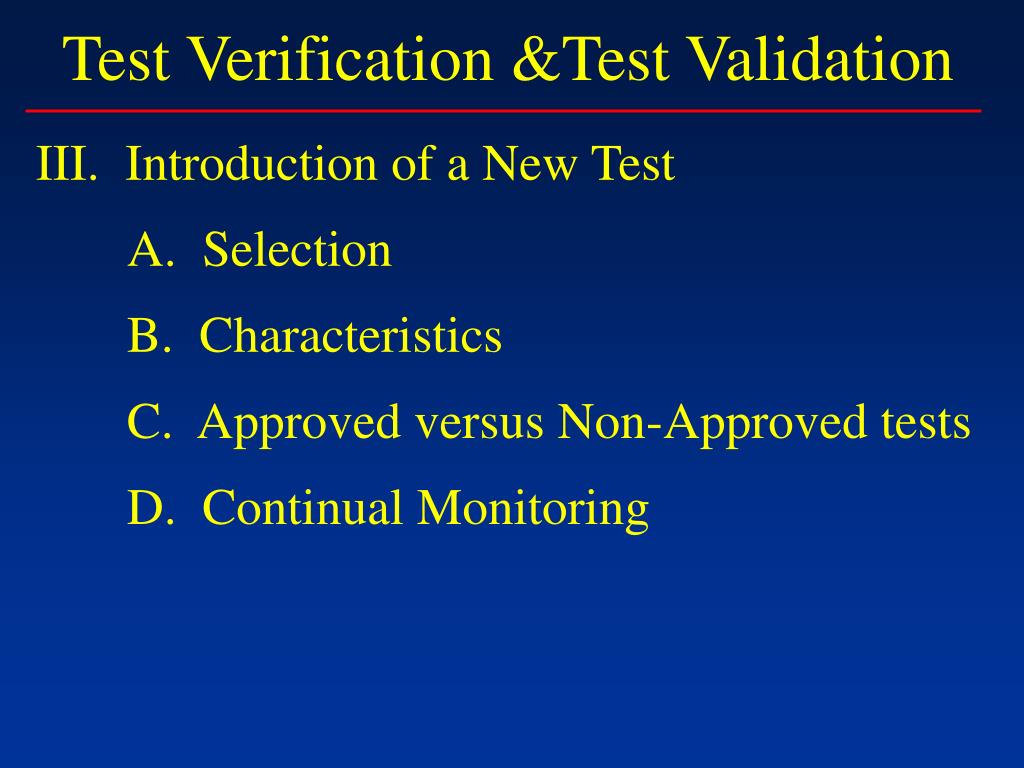 Test Verification &Test Validation

III. Introduction of a New Test

A. Selection

B. Characteristics

C. Approved versus Non-Approved tests

D. Continual Monitoring